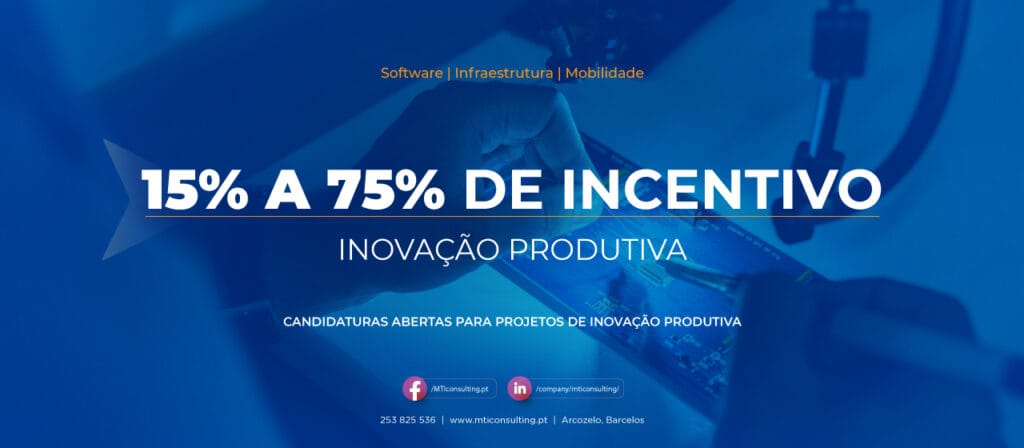 Software | Infraestrutura | Mobilidade

15% A 75% DE INCENTIVO

INOVAÇÃO PRODUTIVA

CANDIDATURAS ABERTAS PARA PROJETOS DE INOVAÇÃO PRODUTIVA

/MTIconsulting.pt

/company/mticonsulting/

253 825 536 | www.mticonsulting.pt | Arcozelo, Barcelos